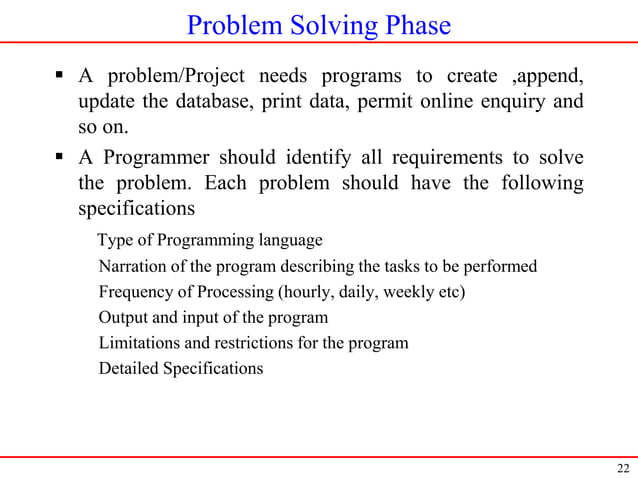 Problem Solving Phase

▪ A problem/Project needs programs to create ,append, update the database, print data, permit online enquiry and so on.

▪ A Programmer should identify all requirements to solve the problem. Each problem should have the following specifications

Type of Programming language
Narration of the program describing the tasks to be performed
Frequency of Processing (hourly, daily, weekly etc)
Output and input of the program
Limitations and restrictions for the program
Detailed Specifications

22